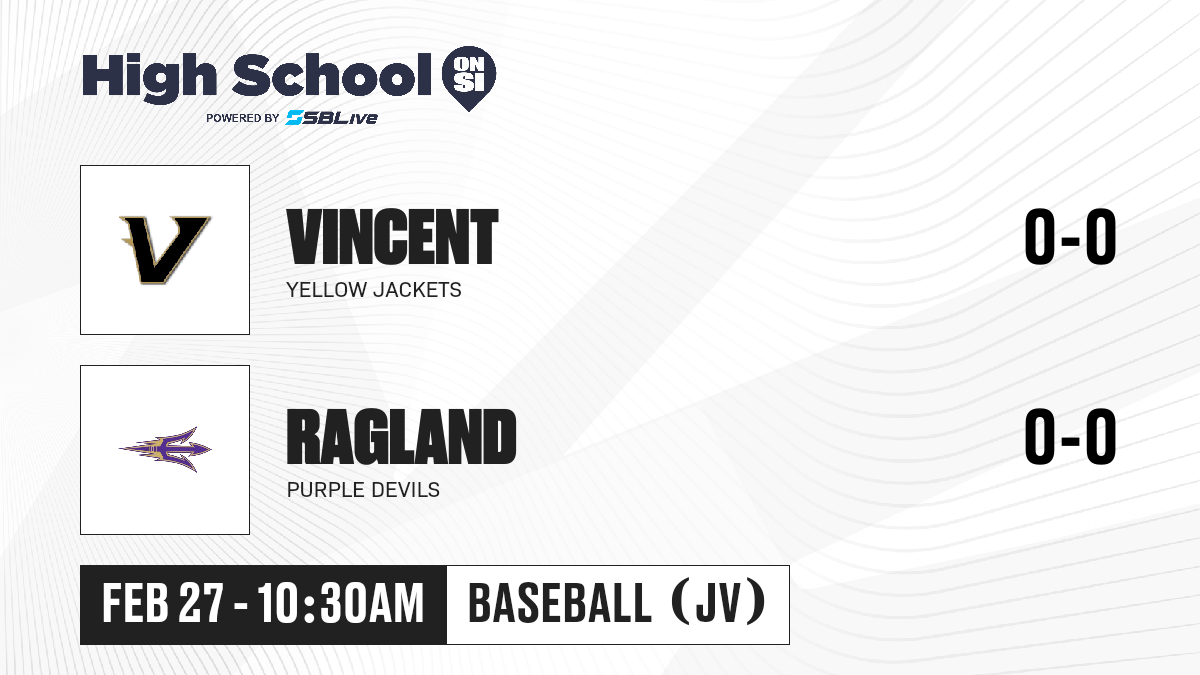 High School ON SI
POWERED BY SBLive

V

VINCENT
YELLOW JACKETS
0-0

RAGLAND
PURPLE DEVILS
0-0

FEB 27 - 10:30AM
BASEBALL (JV)